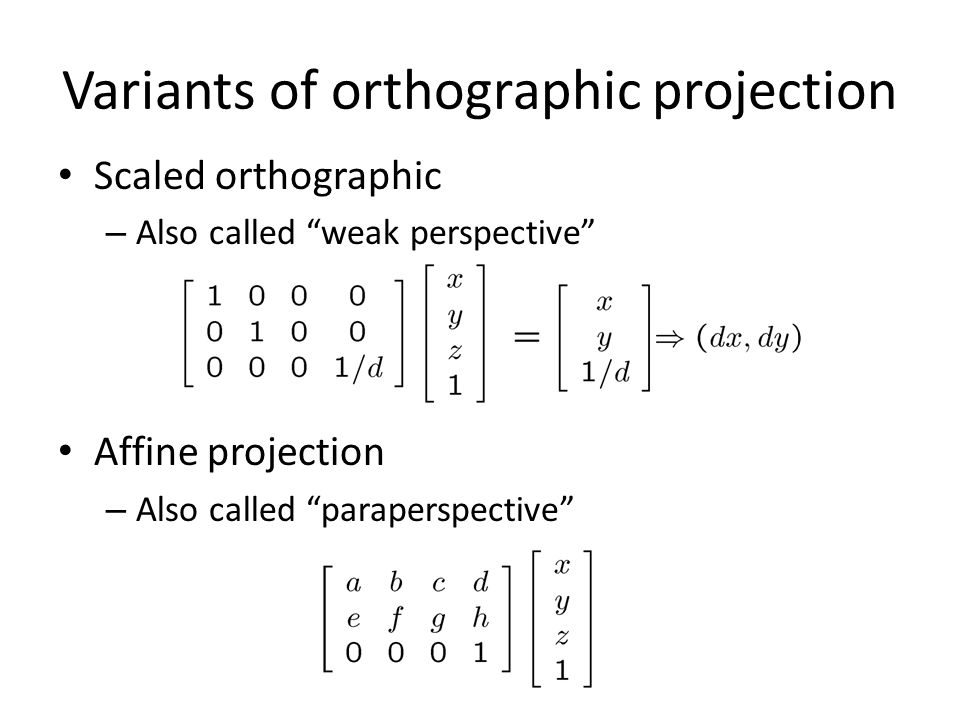 Variants of orthographic projection

• Scaled orthographic
 – Also called “weak perspective”

$\begin{bmatrix} 1 & 0 & 0 & 0 \\ 0 & 1 & 0 & 0 \\ 0 & 0 & 0 & 1/d \end{bmatrix} \begin{bmatrix} x \\ y \\ z \\ 1 \end{bmatrix} = \begin{bmatrix} x \\ y \\ 1/d \end{bmatrix} \Rightarrow (dx, dy)$

• Affine projection
 – Also called “paraperspective”

$\begin{bmatrix} a & b & c & d \\ e & f & g & h \\ 0 & 0 & 0 & 1 \end{bmatrix} \begin{bmatrix} x \\ y \\ z \\ 1 \end{bmatrix}$